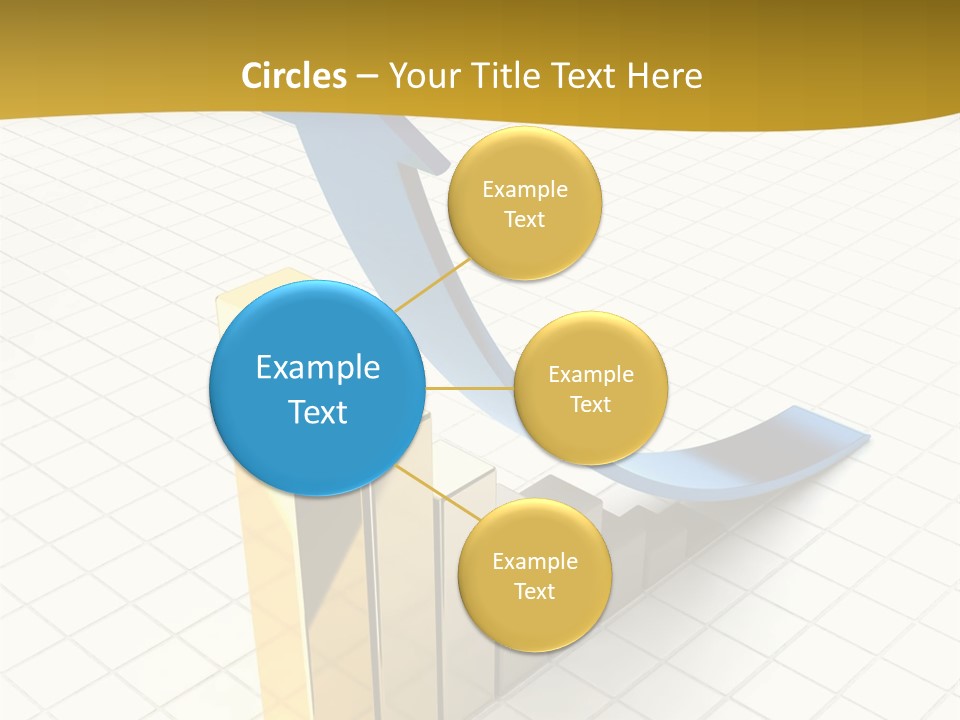 Circles – Your Title Text Here

Example Text

Example Text

Example Text

Example Text